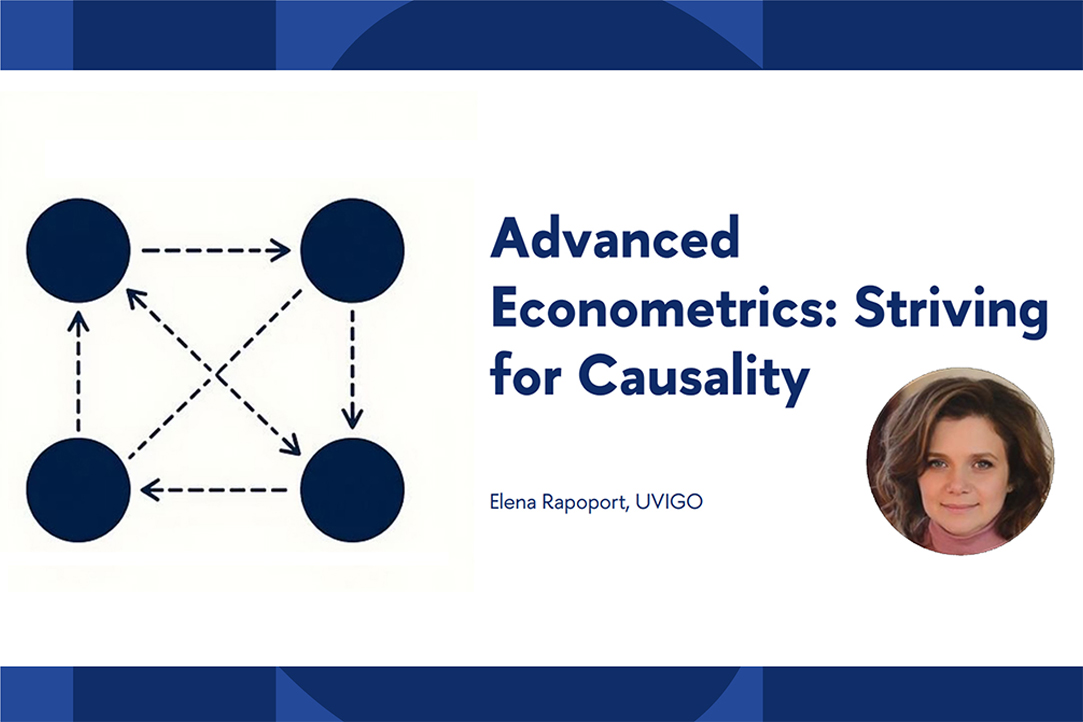 Advanced Econometrics: Striving for Causality

Elena Rapoport, UVIGO